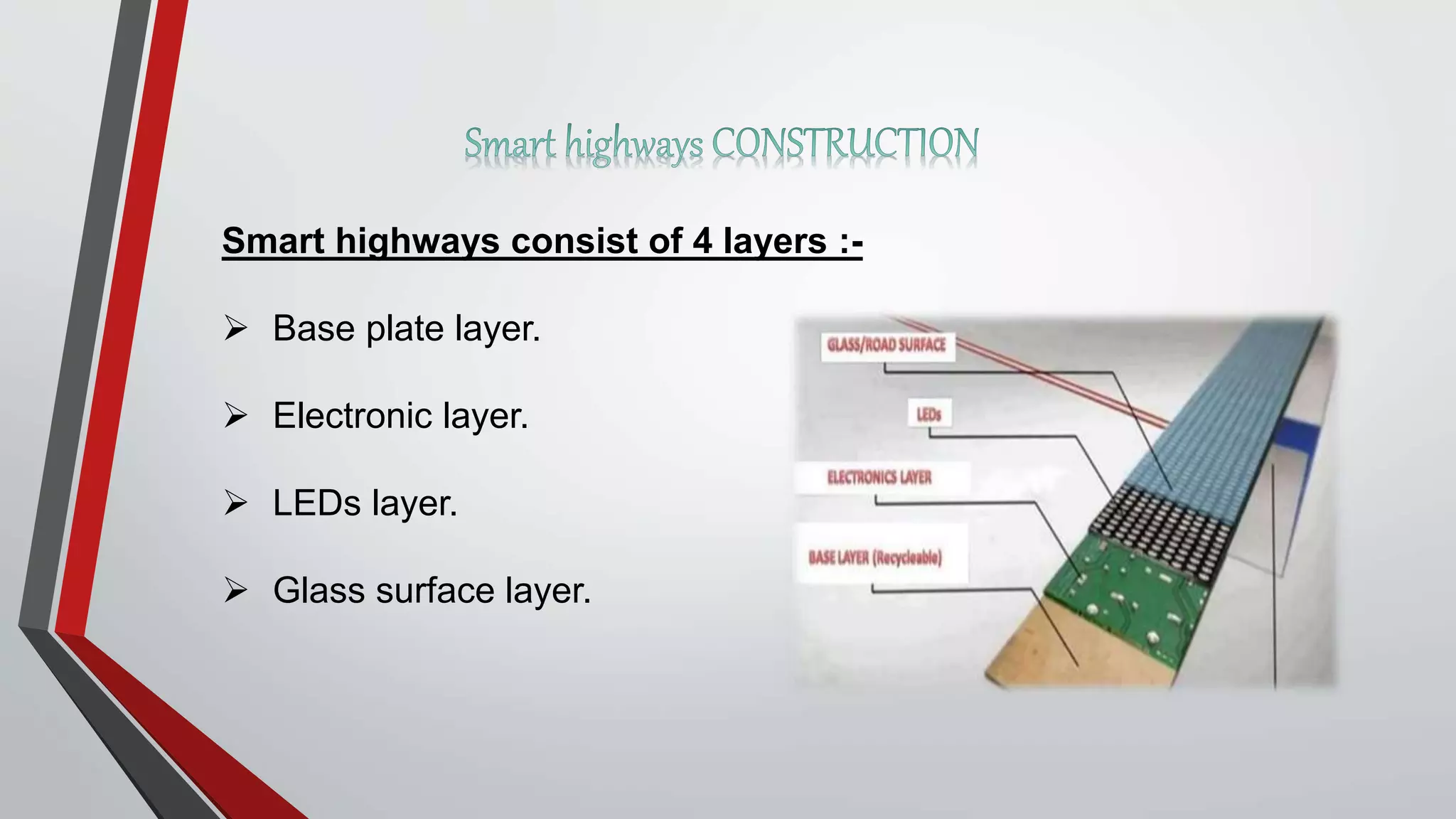 Smart highways CONSTRUCTION

Smart highways consist of 4 layers :-

➢ Base plate layer.

➢ Electronic layer.

➢ LEDs layer.

➢ Glass surface layer.

GLASS/ROAD SURFACE

LEDs

ELECTRONICS LAYER

BASE LAYER (Recycleable)